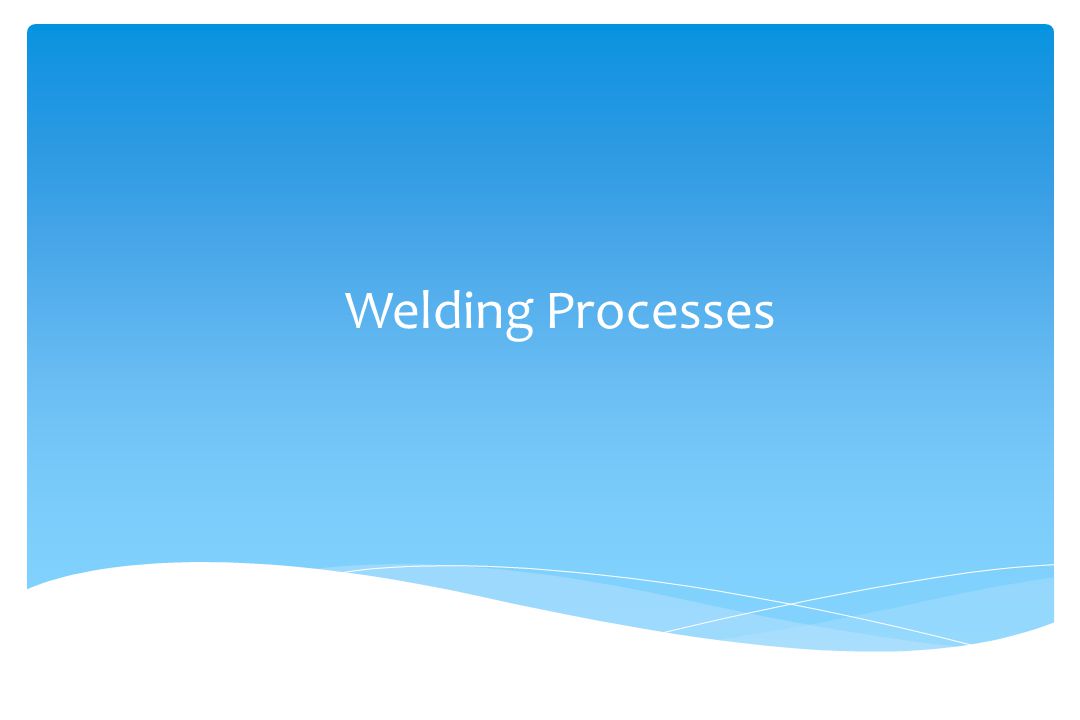 Welding Processes